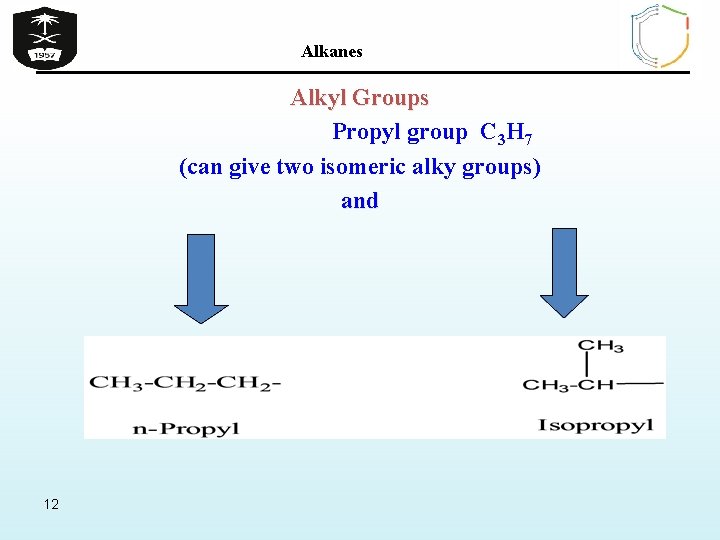 1957

Alkanes

Alkyl Groups

Propyl group $C_3H_7$

(can give two isomeric alky groups)

and

$CH_3-CH_2-CH_2-$

n-Propyl

$CH_3$

$CH_3-CH-$

Isopropyl

12